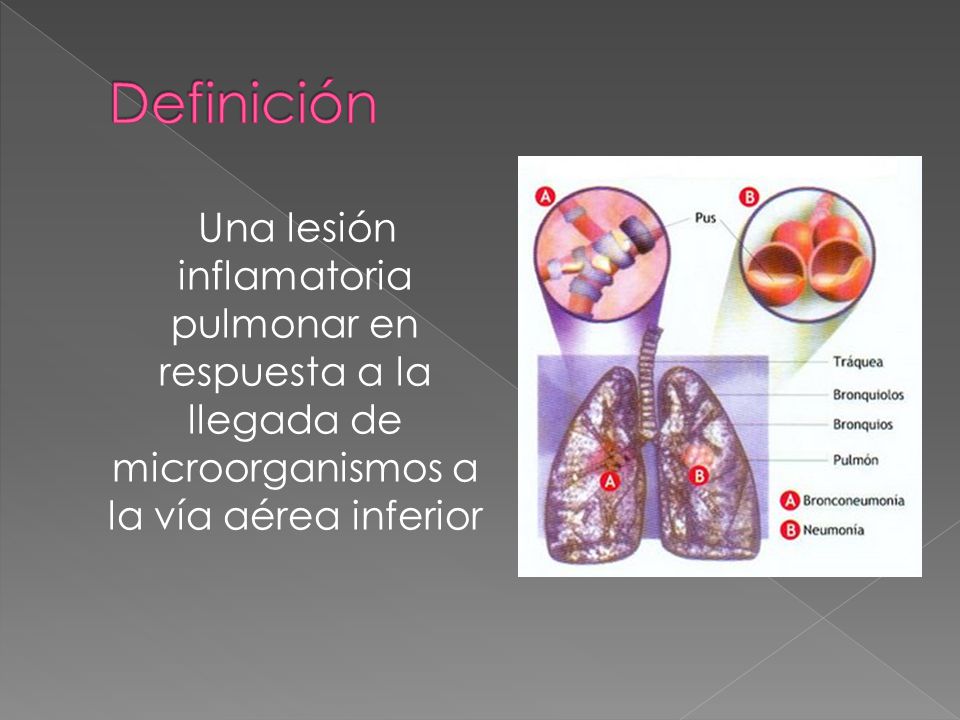 Definición

Una lesión inflamatoria pulmonar en respuesta a la llegada de microorganismos a la vía aérea inferior

A
Pus
B
Tráquea
Bronquiolos
Bronquios
Pulmón
A
B
A Bronconeumonía
B Neumonía